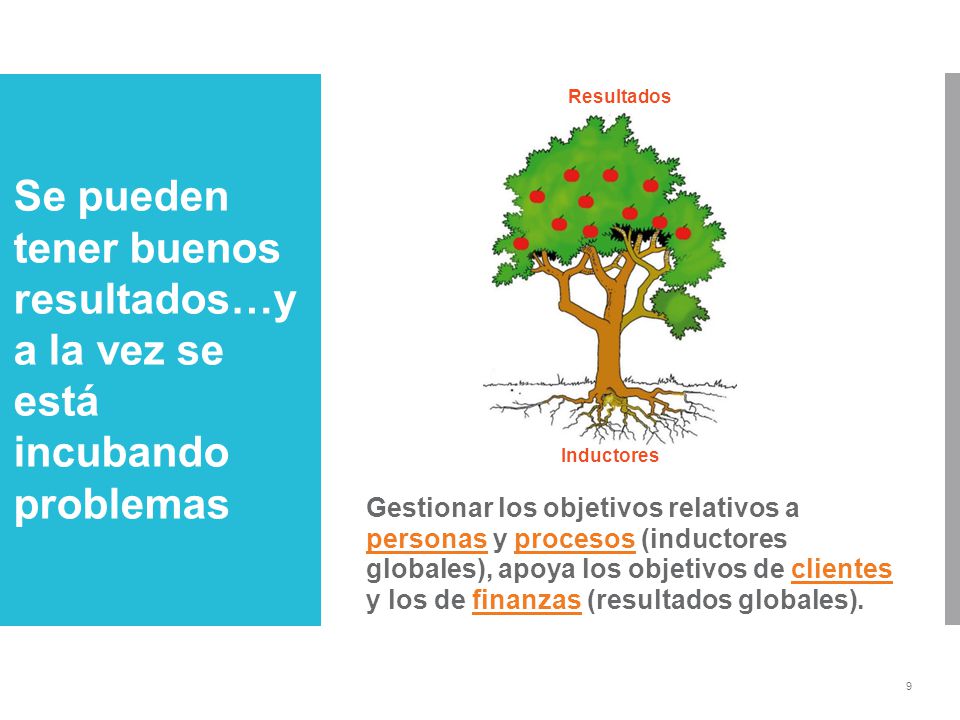 Se pueden tener buenos resultados…y a la vez se está incubando problemas

Resultados

Inductores

Gestionar los objetivos relativos a personas y procesos (inductores globales), apoya los objetivos de clientes y los de finanzas (resultados globales).

9